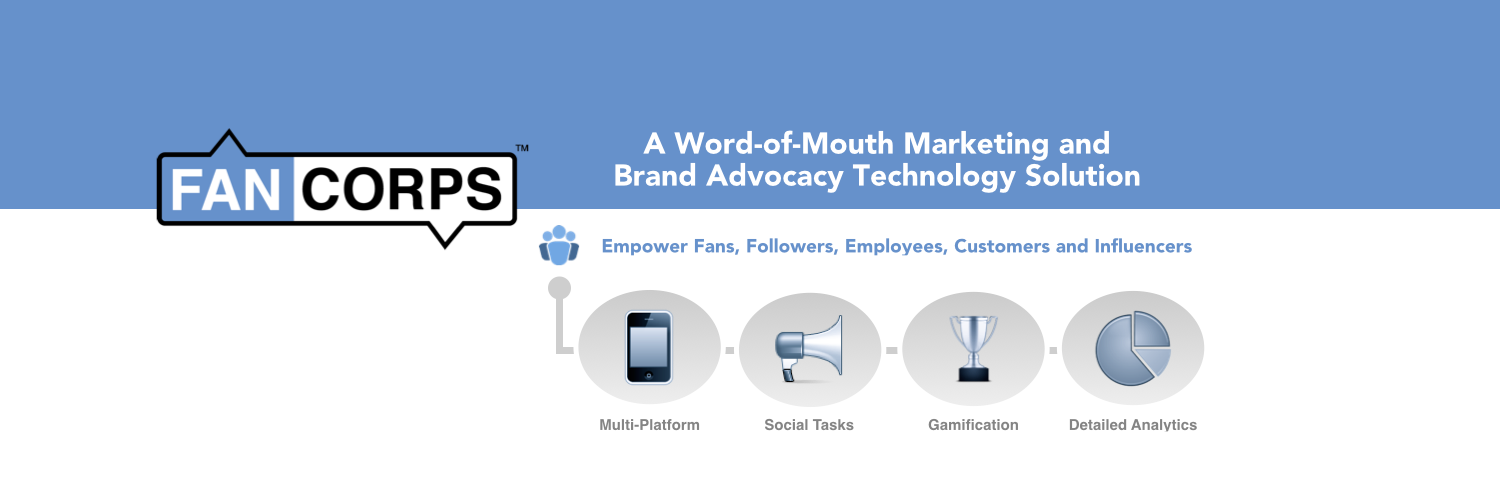 FAN CORPS™

A Word-of-Mouth Marketing and Brand Advocacy Technology Solution

Empower Fans, Followers, Employees, Customers and Influencers

Multi-Platform

Social Tasks

Gamification

Detailed Analytics